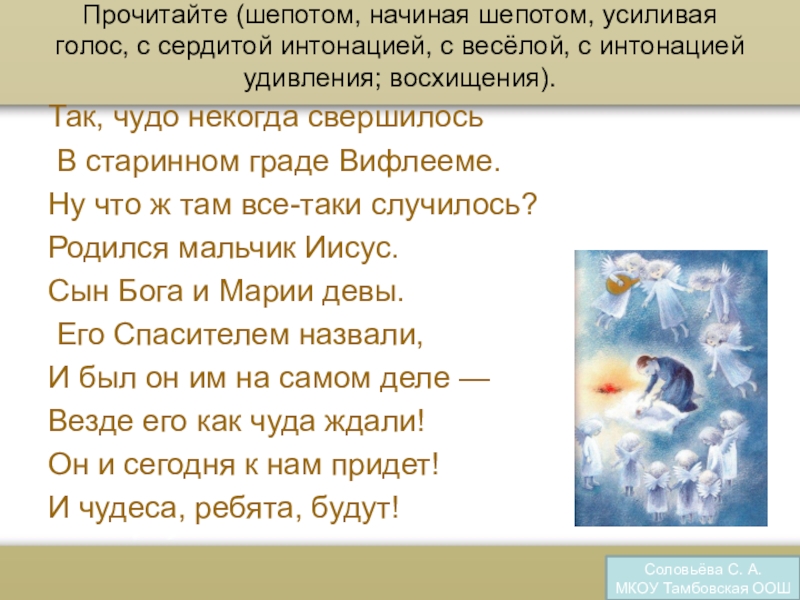 Прочитайте (шепотом, начиная шепотом, усиливая голос, с сердитой интонацией, с весёлой, с интонацией удивления; восхищения).

Так, чудо некогда свершилось
В старинном граде Вифлееме.
Ну что ж там все-таки случилось?
Родился мальчик Иисус.
Сын Бога и Марии девы.
Его Спасителем назвали,
И был он им на самом деле —
Везде его как чуда ждали!
Он и сегодня к нам придет!
И чудеса, ребята, будут!

Соловьёва С. А.
МКОУ Тамбовская ООШ